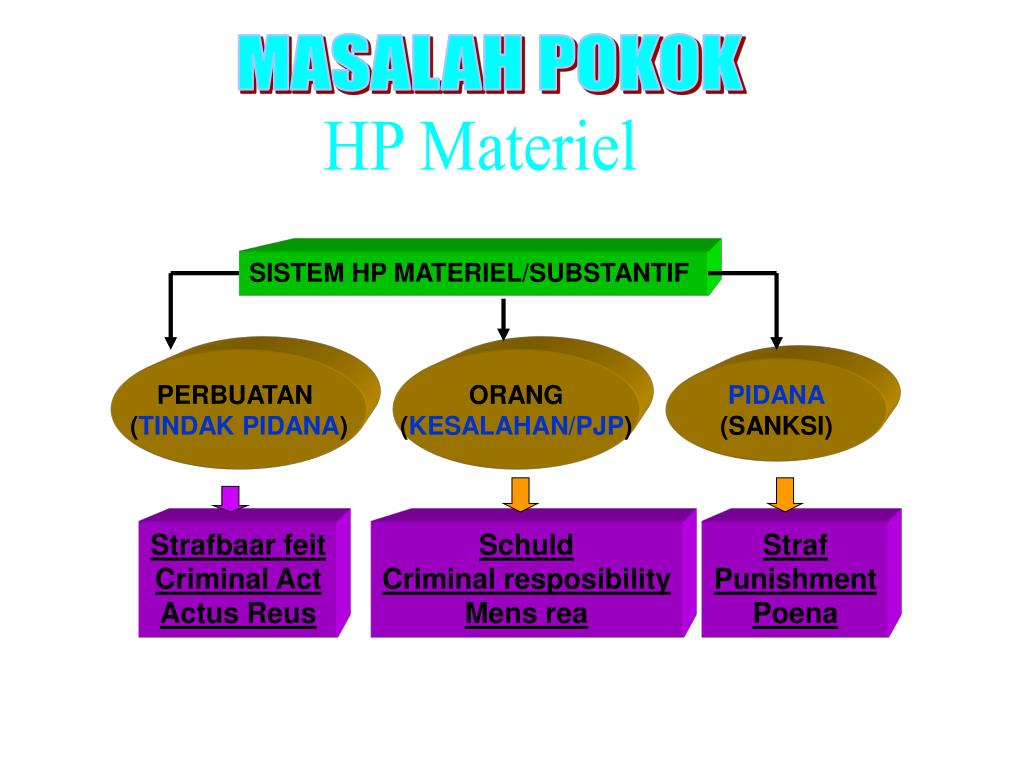 MASALAH POKOK
HP Materiel

SISTEM HP MATERIEL/SUBSTANTIF

PERBUATAN (TINDAK PIDANA)

ORANG (KESALAHAN/PJP)

PIDANA (SANKSI)

Strafbaar feit
Criminal Act
Actus Reus

Schuld
Criminal resposibility
Mens rea

Straf
Punishment
Poena